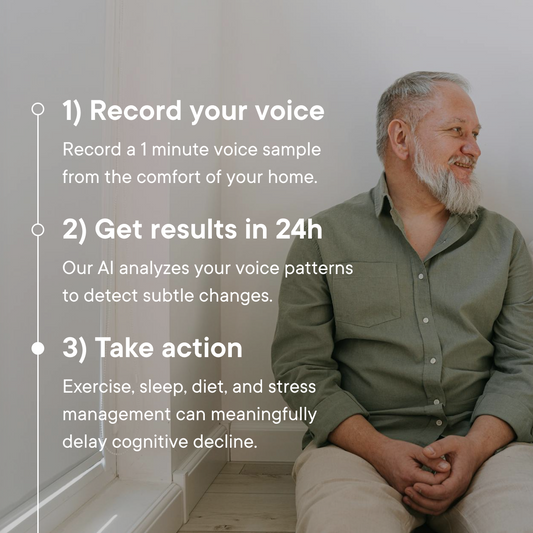 1) Record your voice

Record a 1 minute voice sample from the comfort of your home.

2) Get results in 24h

Our AI analyzes your voice patterns to detect subtle changes.

3) Take action

Exercise, sleep, diet, and stress management can meaningfully delay cognitive decline.